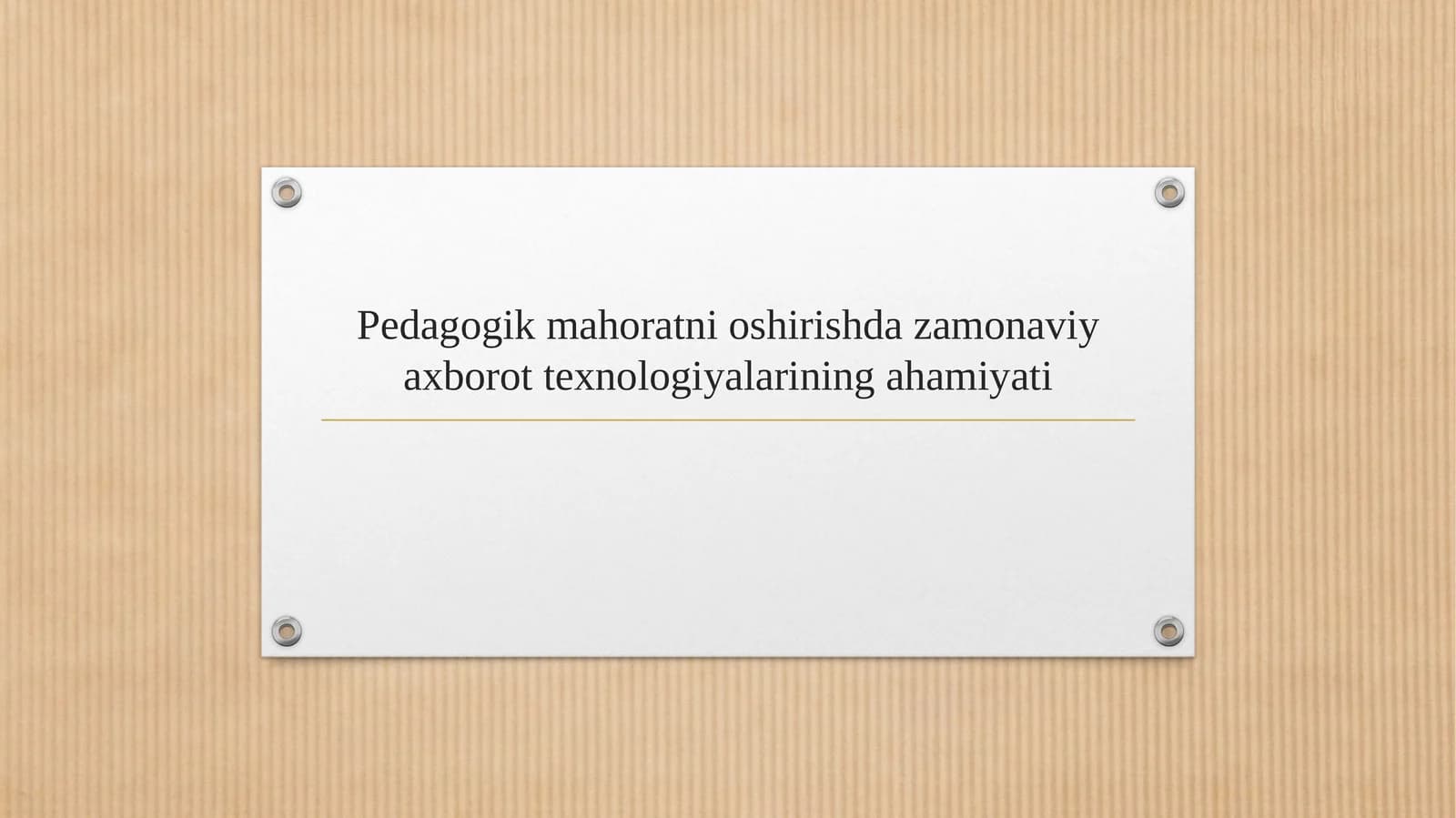 Pedagogik mahoratni oshirishda zamonaviy axborot texnologiyalarining ahamiyati